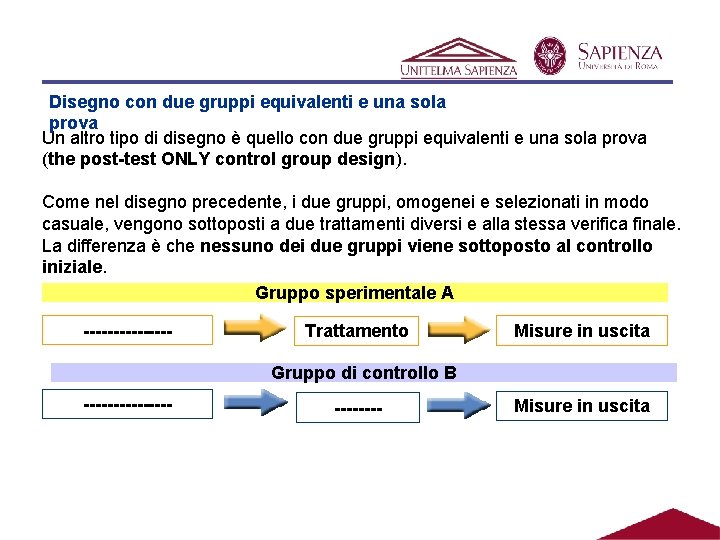 UNITELMA SAPIENZA

SAPIENZA
UNIVERSITÀ DI ROMA

Disegno con due gruppi equivalenti e una sola prova

Un altro tipo di disegno è quello con due gruppi equivalenti e una sola prova (the post-test ONLY control group design).

Come nel disegno precedente, i due gruppi, omogenei e selezionati in modo casuale, vengono sottoposti a due trattamenti diversi e alla stessa verifica finale. La differenza è che nessuno dei due gruppi viene sottoposto al controllo iniziale.

Gruppo sperimentale A

---------------

Trattamento

Misure in uscita

Gruppo di controllo B

---------------

--------

Misure in uscita